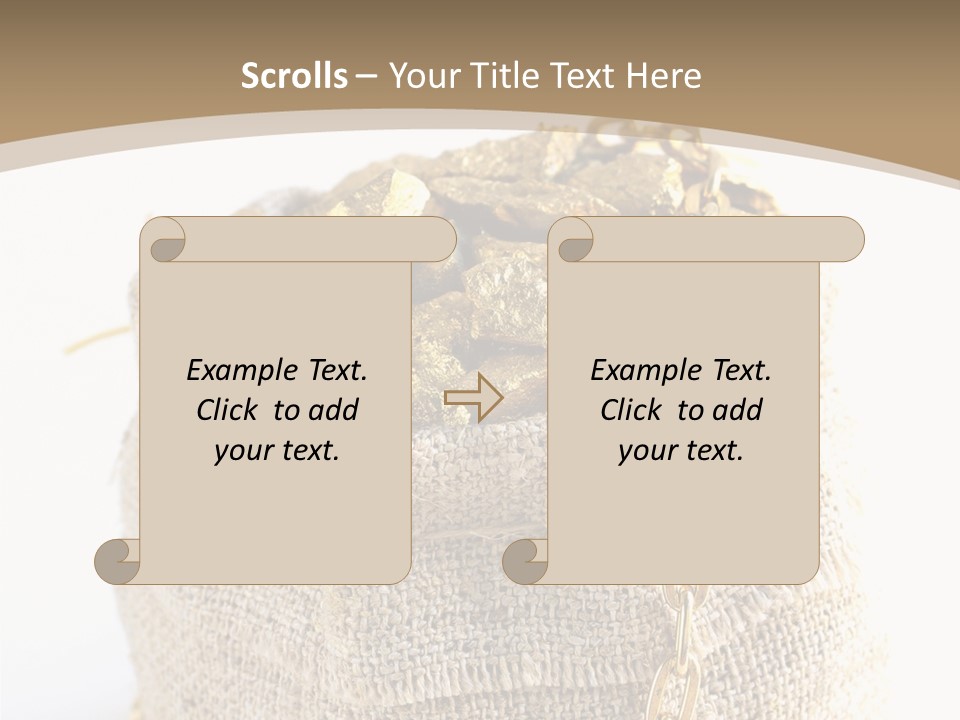 Scrolls – Your Title Text Here

Example Text. Click to add your text.

Example Text. Click to add your text.